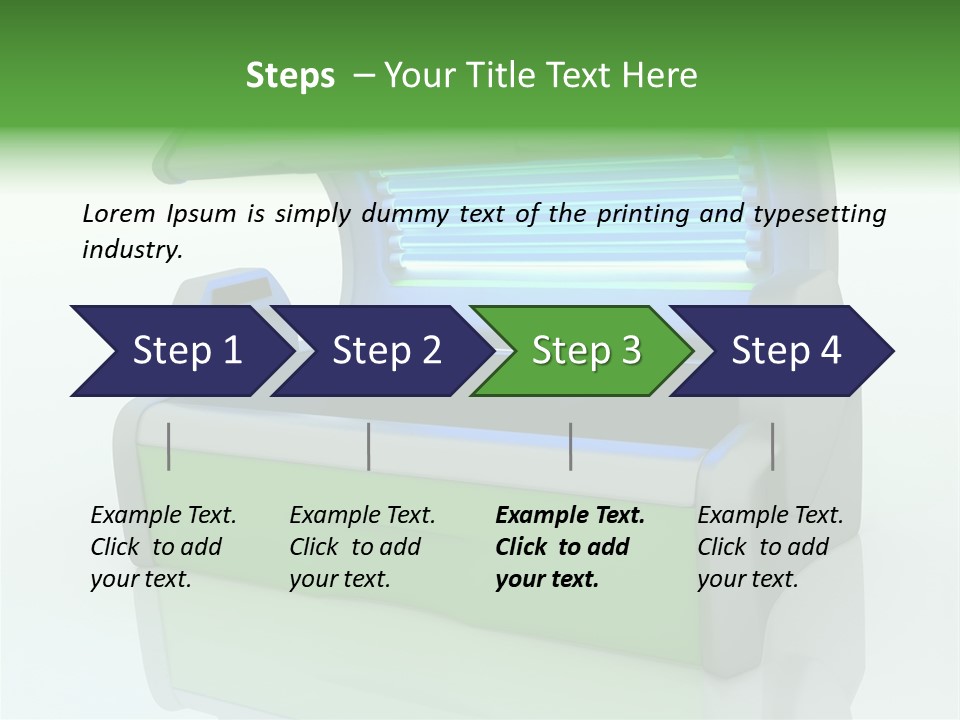 Steps – Your Title Text Here

Lorem Ipsum is simply dummy text of the printing and typesetting industry.

Step 1

Step 2

Step 3

Step 4

Example Text. Click to add your text.

Example Text. Click to add your text.

Example Text. Click to add your text.

Example Text. Click to add your text.